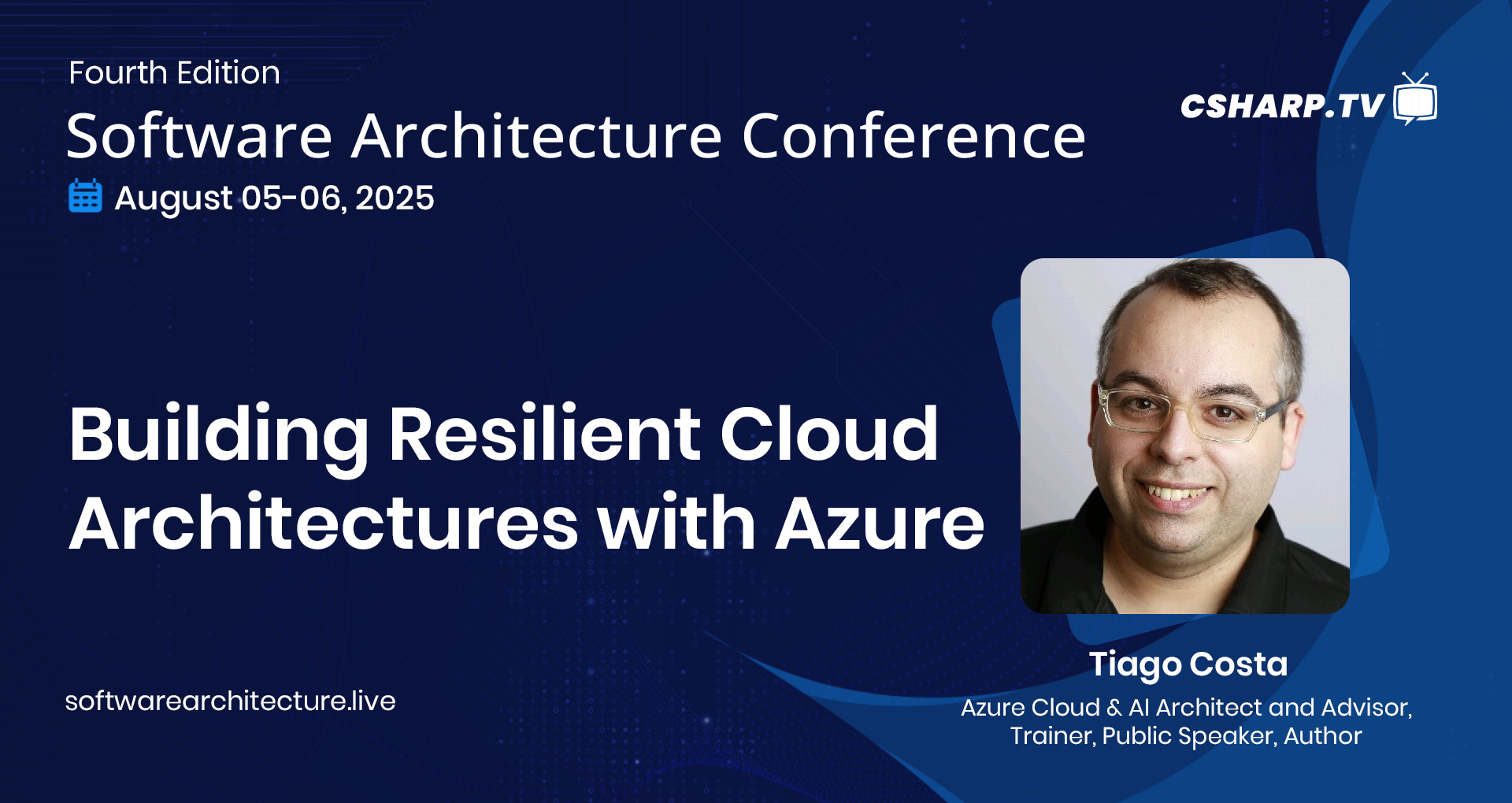 Fourth Edition

Software Architecture Conference

August 05-06, 2025

CSHARP.TV

Building Resilient Cloud Architectures with Azure

softwarearchitecture.live

Tiago Costa

Azure Cloud & AI Architect and Advisor, Trainer, Public Speaker, Author